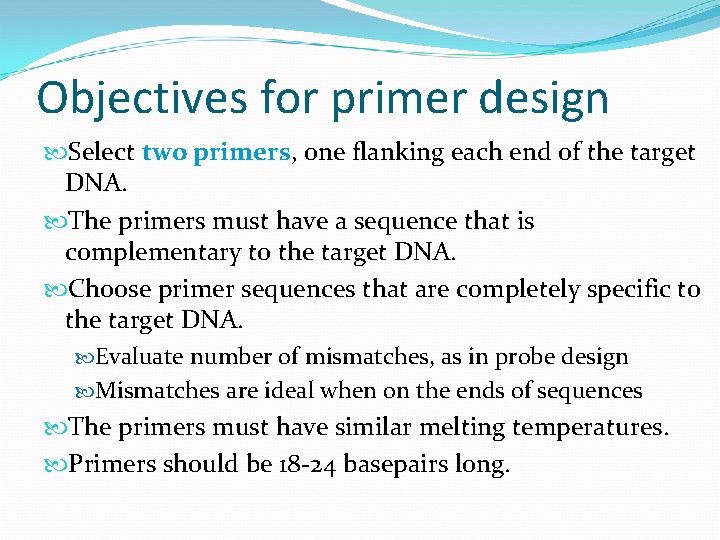 Objectives for primer design

Select two primers, one flanking each end of the target DNA.

The primers must have a sequence that is complementary to the target DNA.

Choose primer sequences that are completely specific to the target DNA.

Evaluate number of mismatches, as in probe design

Mismatches are ideal when on the ends of sequences

The primers must have similar melting temperatures.

Primers should be 18-24 basepairs long.